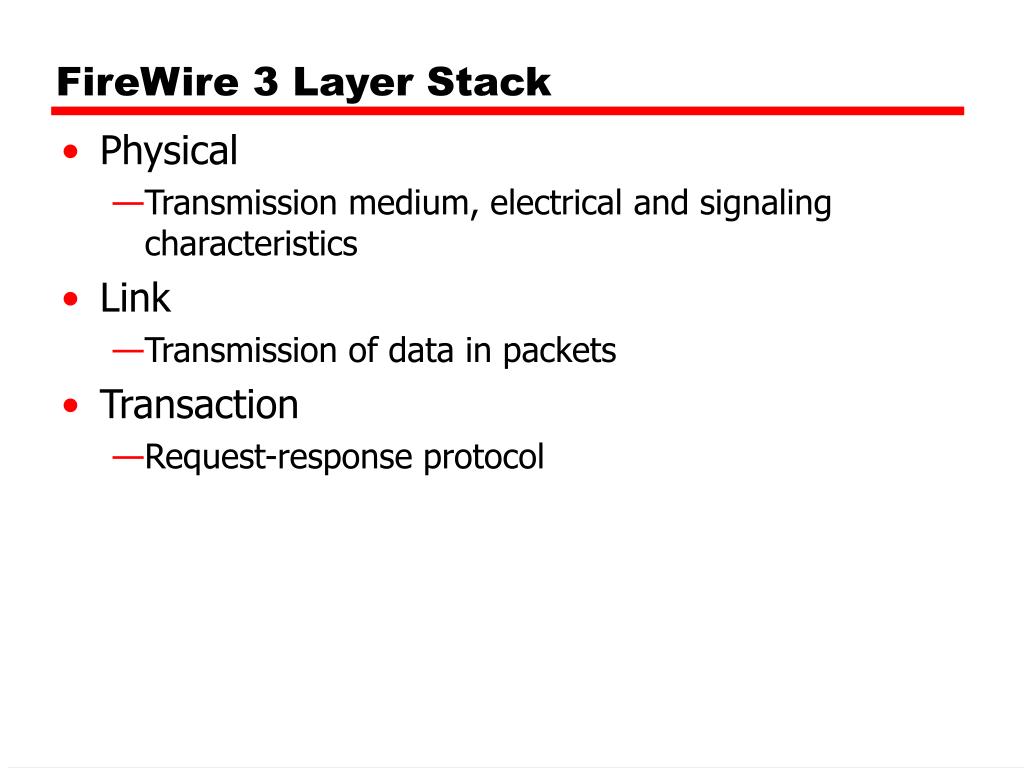 FireWire 3 Layer Stack

• Physical
—Transmission medium, electrical and signaling characteristics
• Link
—Transmission of data in packets
• Transaction
—Request-response protocol